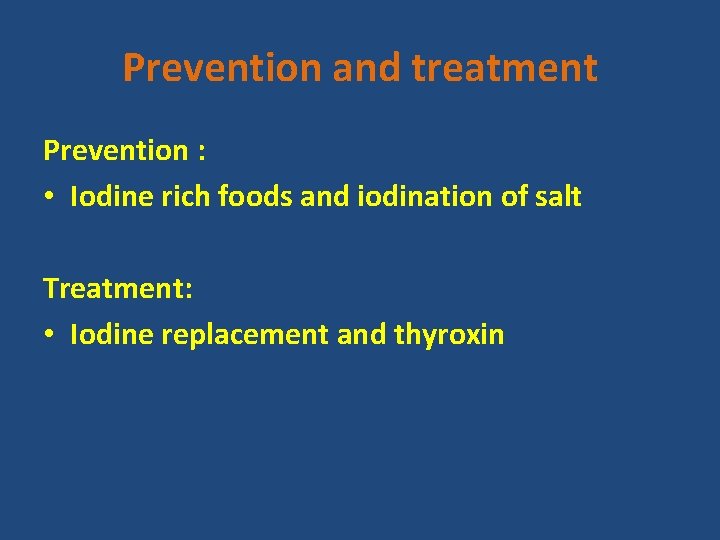 Prevention and treatment

Prevention :

• Iodine rich foods and iodination of salt

Treatment:

• Iodine replacement and thyroxin